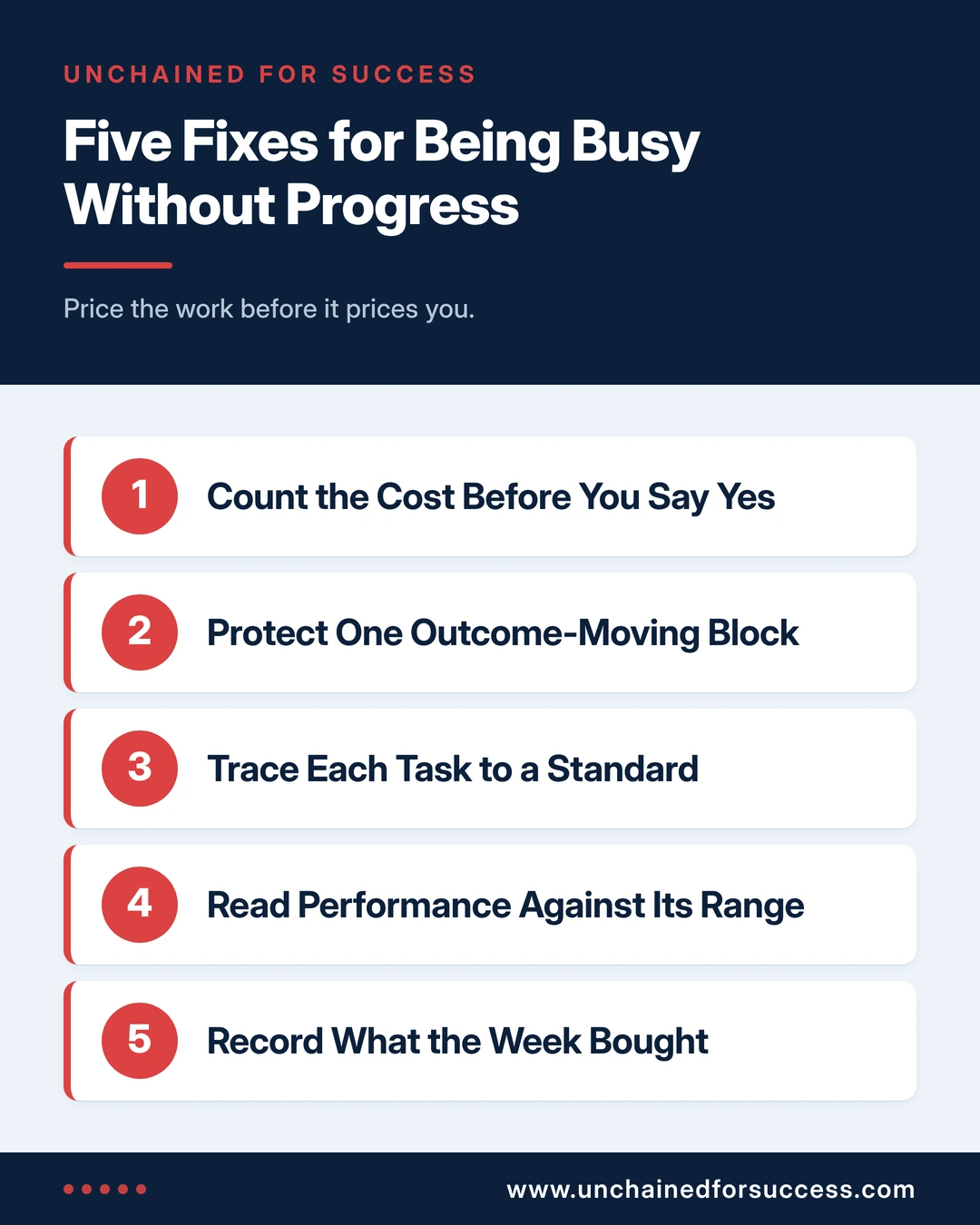 UNCHAINED FOR SUCCESS

Five Fixes for Being Busy Without Progress

Price the work before it prices you.

1 Count the Cost Before You Say Yes

2 Protect One Outcome-Moving Block

3 Trace Each Task to a Standard

4 Read Performance Against Its Range

5 Record What the Week Bought

www.unchainedforsuccess.com